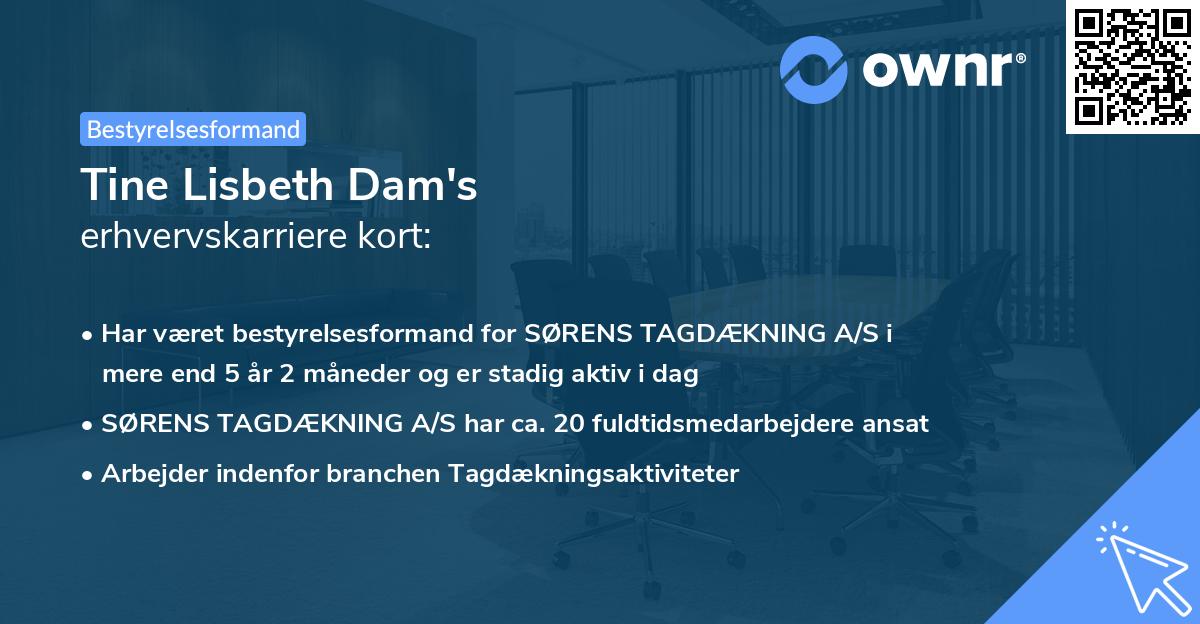 ownr®

Bestyrelsesformand

Tine Lisbeth Dam's
erhvervskarriere kort:

• Har været bestyrelsesformand for SØRENS TAGDÆKNING A/S i mere end 5 år 2 måneder og er stadig aktiv i dag
• SØRENS TAGDÆKNING A/S har ca. 20 fuldtidsmedarbejdere ansat
• Arbejder indenfor branchen Tagdækningsaktiviteter